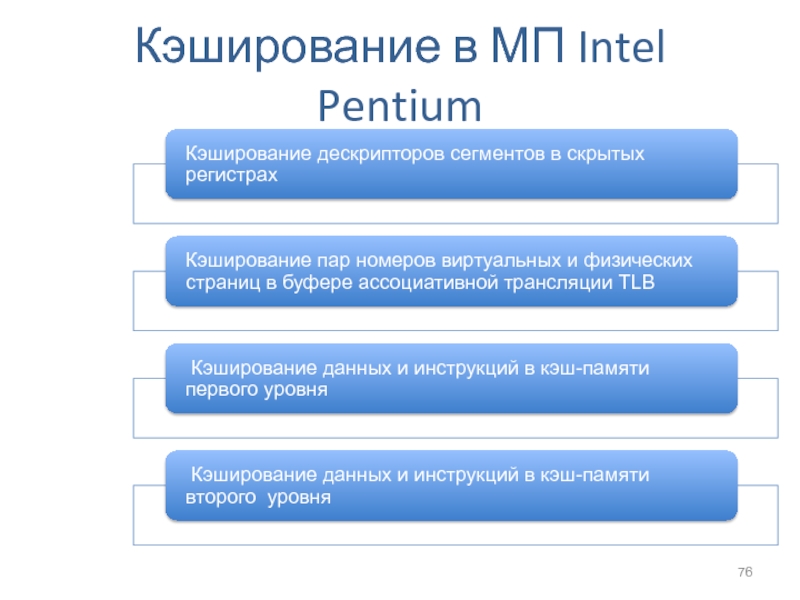 Кэширование в МП Intel Pentium

Кэширование дескрипторов сегментов в скрытых регистрах

Кэширование пар номеров виртуальных и физических страниц в буфере ассоциативной трансляции TLB

Кэширование данных и инструкций в кэш-памяти первого уровня

Кэширование данных и инструкций в кэш-памяти второго уровня

76